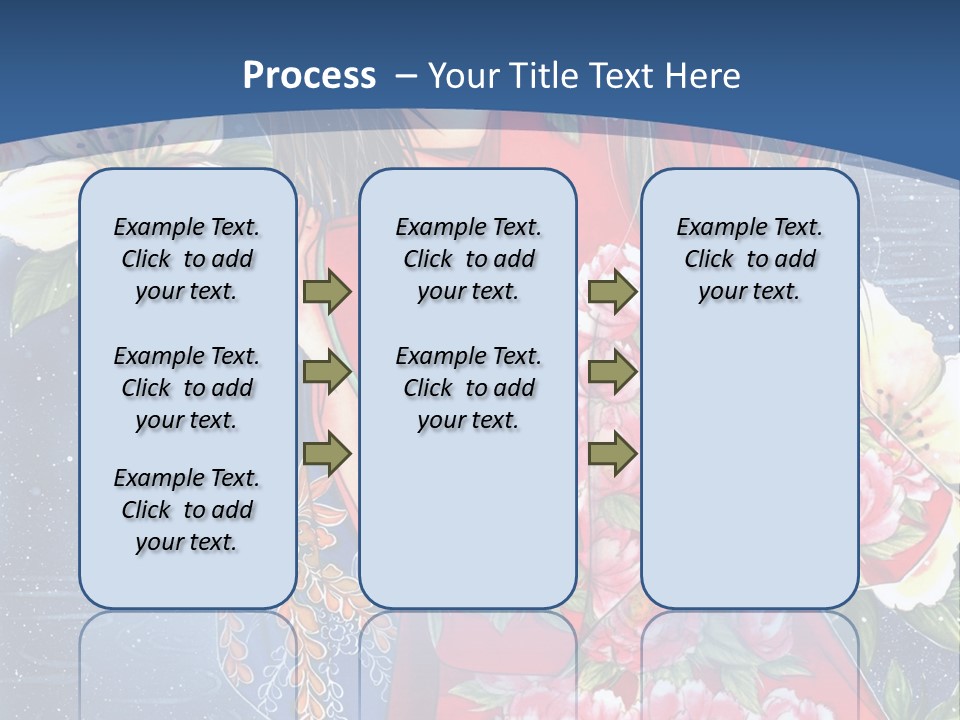 Process – Your Title Text Here

Example Text. Click to add your text.

Example Text. Click to add your text.

Example Text. Click to add your text.

Example Text. Click to add your text.

Example Text. Click to add your text.

Example Text. Click to add your text.